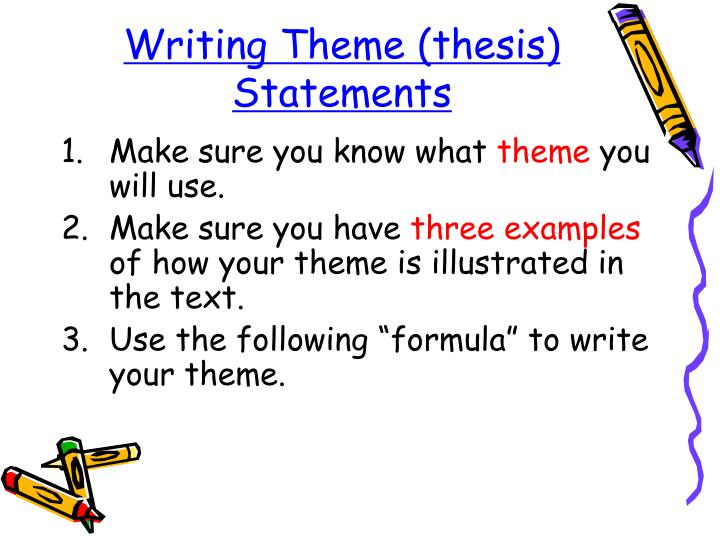 Writing Theme (thesis) Statements

1. Make sure you know what theme you will use.
2. Make sure you have three examples of how your theme is illustrated in the text.
3. Use the following “formula” to write your theme.